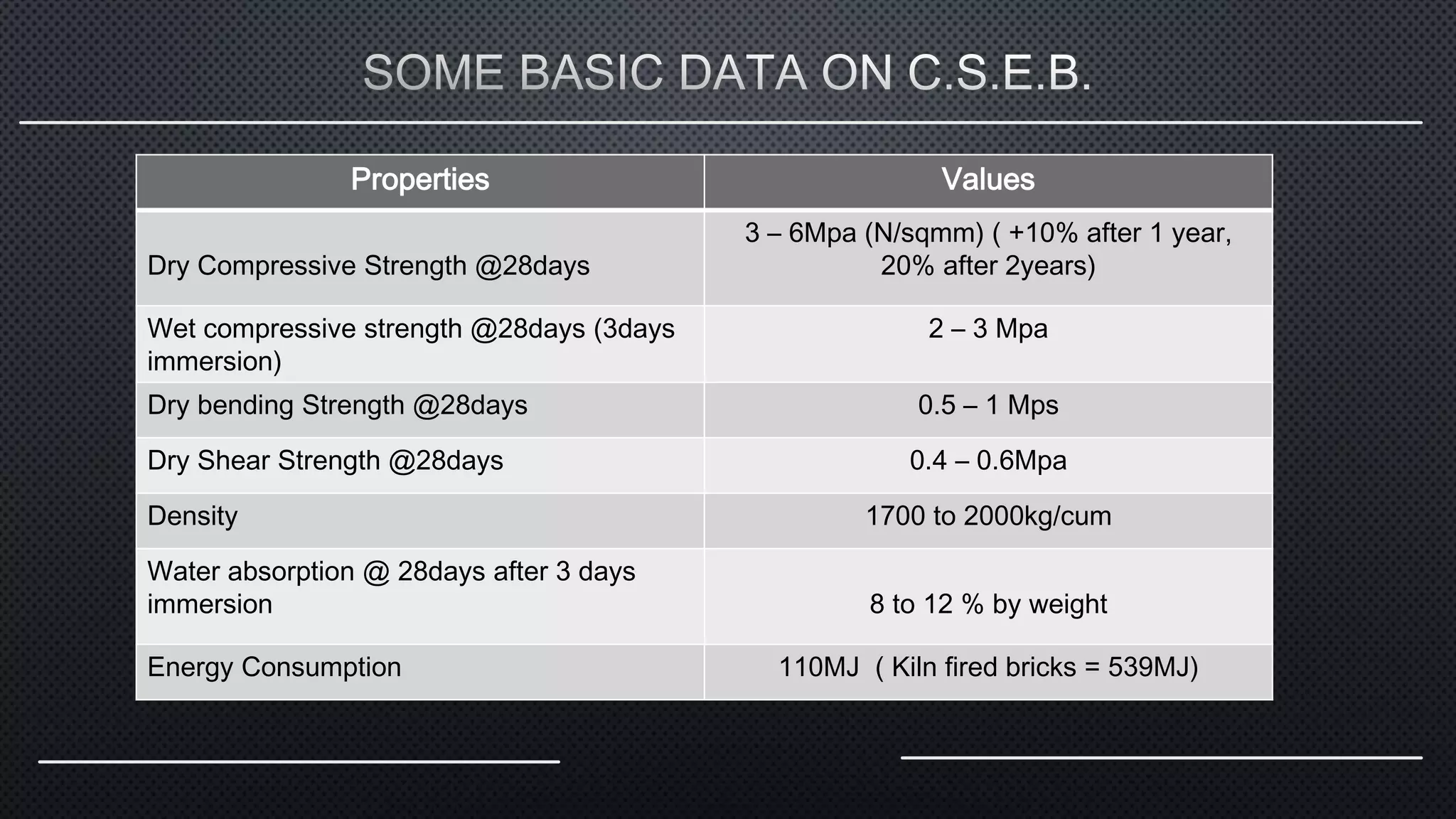 SOME BASIC DATA ON C.S.E.B.

| Properties | Values |
|---|---|
| Dry Compressive Strength @28days | 3 – 6Mpa (N/sqmm) ( +10% after 1 year, 20% after 2years) |
| Wet compressive strength @28days (3days immersion) | 2 – 3 Mpa |
| Dry bending Strength @28days | 0.5 – 1 Mps |
| Dry Shear Strength @28days | 0.4 – 0.6Mpa |
| Density | 1700 to 2000kg/cum |
| Water absorption @ 28days after 3 days immersion | 8 to 12 % by weight |
| Energy Consumption | 110MJ ( Kiln fired bricks = 539MJ) |